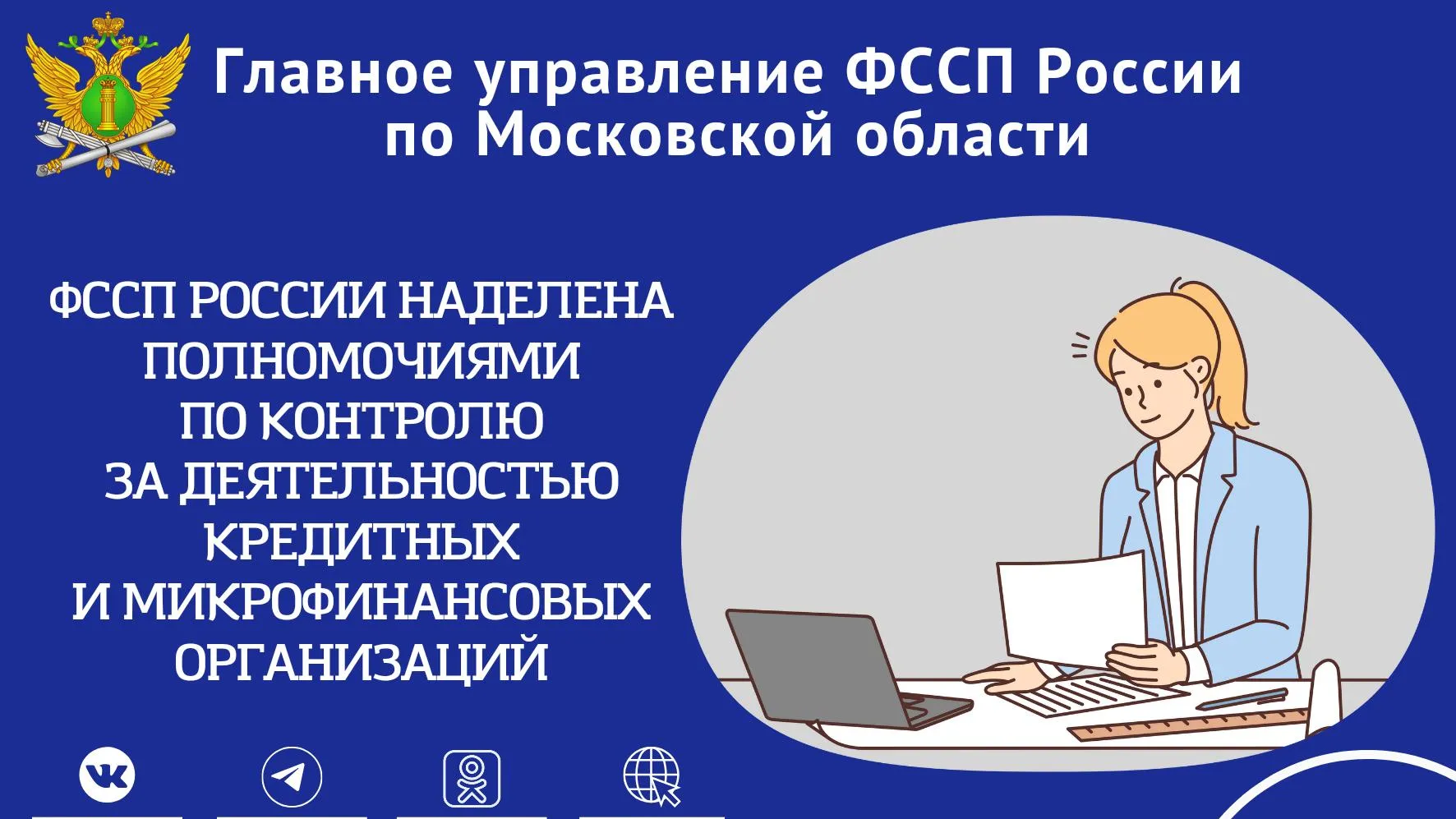 Главное управление ФССП России по Московской области

ФССП РОССИИ НАДЕЛЕНА ПОЛНОМОЧИЯМИ ПО КОНТРОЛЮ ЗА ДЕЯТЕЛЬНОСТЬЮ КРЕДИТНЫХ И МИКРОФИНАНСОВЫХ ОРГАНИЗАЦИЙ